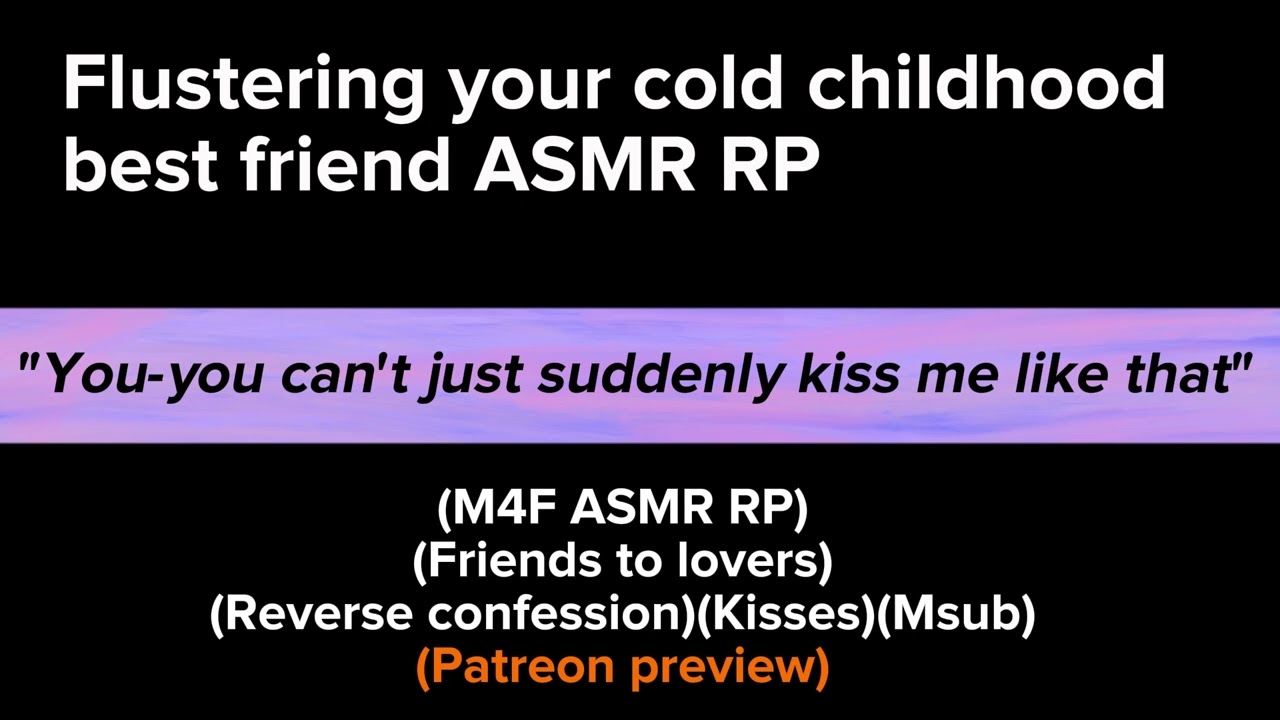 Flustering your cold childhood best friend ASMR RP

"You-you can't just suddenly kiss me like that"

(M4F ASMR RP)
(Friends to lovers)
(Reverse confession)(Kisses)(Msub)
(Patreon preview)